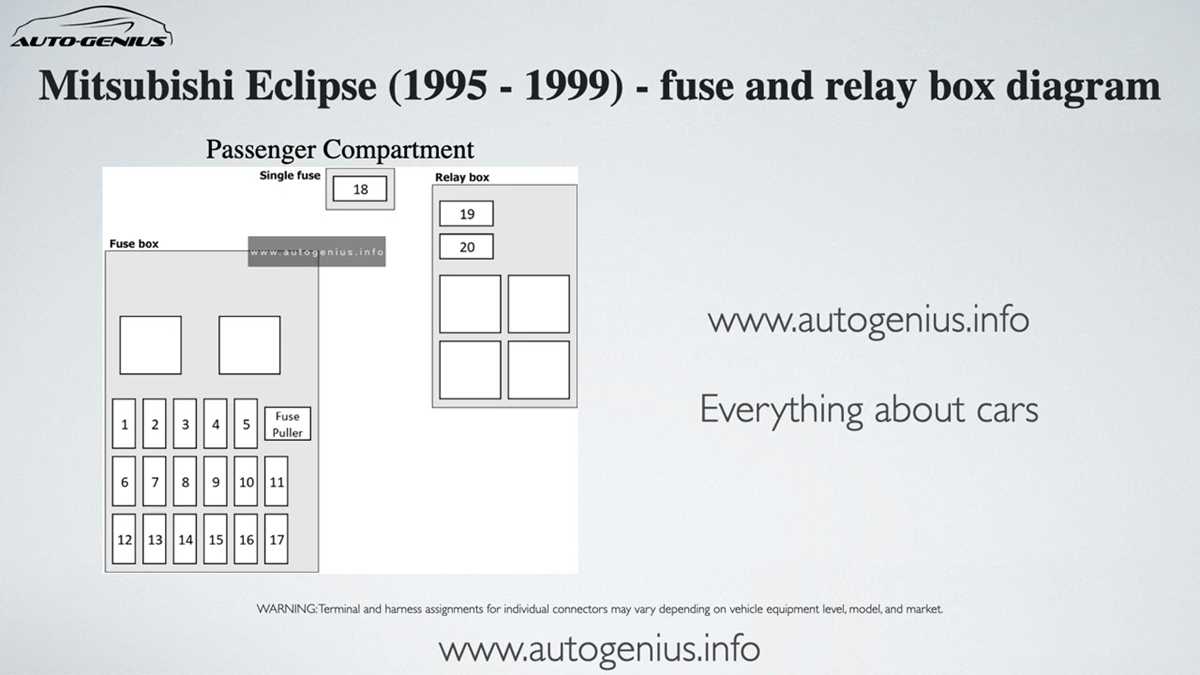 AUTO-GENIUS

Mitsubishi Eclipse (1995 - 1999) - fuse and relay box diagram

Passenger Compartment

Single fuse
18

Relay box
19
20

Fuse box
www.autogenius.info

1 2 3 4 5 Fuse Puller
6 7 8 9 10 11
12 13 14 15 16 17

www.autogenius.info

Everything about cars

WARNING: Terminal and harness assignments for individual connectors may vary depending on vehicle equipment level, model, and market.

www.autogenius.info